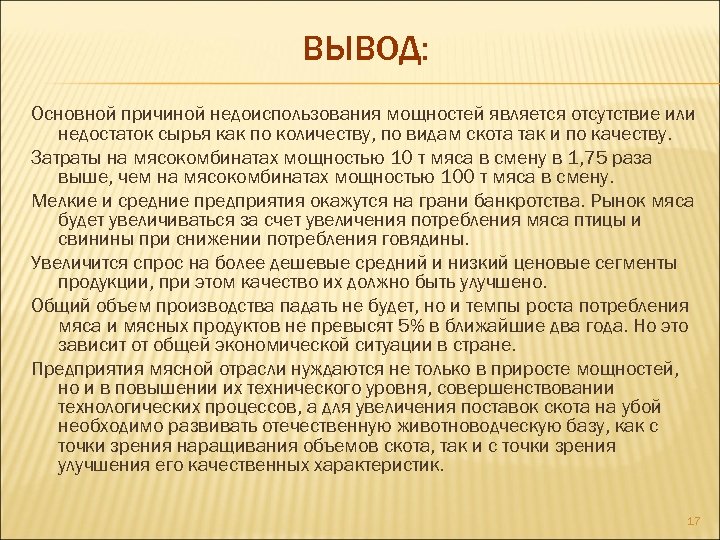 ВЫВОД:

Основной причиной недоиспользования мощностей является отсутствие или недостаток сырья как по количеству, по видам скота так и по качеству.

Затраты на мясокомбинатах мощностью 10 т мяса в смену в 1,75 раза выше, чем на мясокомбинатах мощностью 100 т мяса в смену.

Мелкие и средние предприятия окажутся на грани банкротства. Рынок мяса будет увеличиваться за счет увеличения потребления мяса птицы и свинины при снижении потребления говядины.

Увеличится спрос на более дешевые средний и низкий ценовые сегменты продукции, при этом качество их должно быть улучшено.

Общий объем производства падать не будет, но и темпы роста потребления мяса и мясных продуктов не превысят 5% в ближайшие два года. Но это зависит от общей экономической ситуации в стране.

Предприятия мясной отрасли нуждаются не только в приросте мощностей, но и в повышении их технического уровня, совершенствовании технологических процессов, а для увеличения поставок скота на убой необходимо развивать отечественную животноводческую базу, как с точки зрения наращивания объемов скота, так и с точки зрения улучшения его качественных характеристик.

17